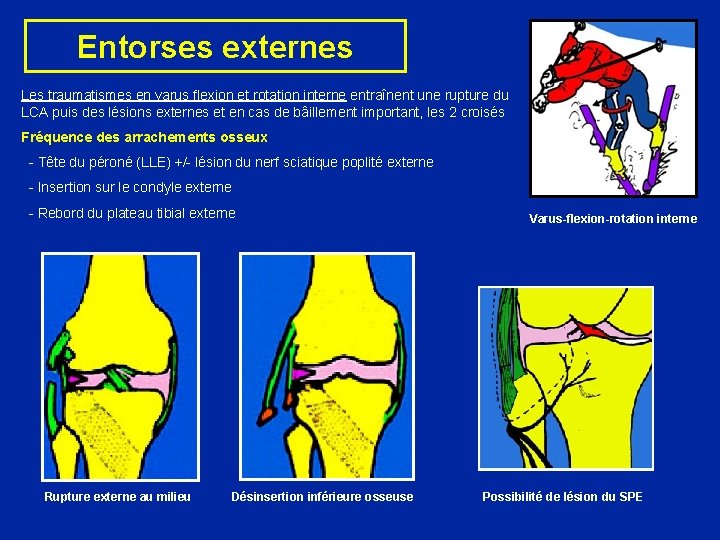 Entorses externes

Les traumatismes en varus flexion et rotation interne entraînent une rupture du LCA puis des lésions externes et en cas de bâillement important, les 2 croisés

Fréquence des arrachements osseux

- Tête du péroné (LLE) +/- lésion du nerf sciatique poplité externe

- Insertion sur le condyle externe

- Rebord du plateau tibial externe

Varus-flexion-rotation interne

Rupture externe au milieu

Désinsertion inférieure osseuse

Possibilité de lésion du SPE